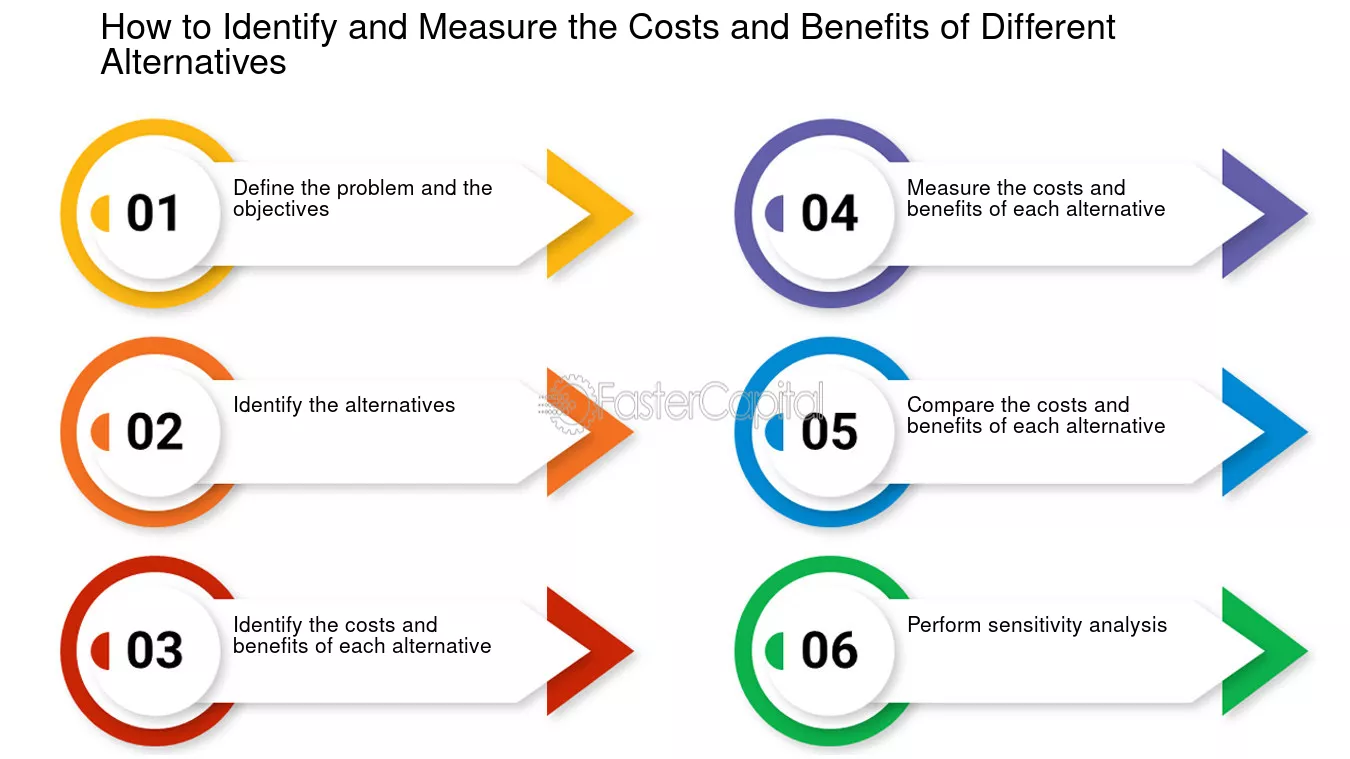 How to Identify and Measure the Costs and Benefits of Different Alternatives

01
Define the problem and the objectives

02
Identify the alternatives

03
Identify the costs and benefits of each alternative

04
Measure the costs and benefits of each alternative

05
Compare the costs and benefits of each alternative

06
Perform sensitivity analysis

FasterCapital